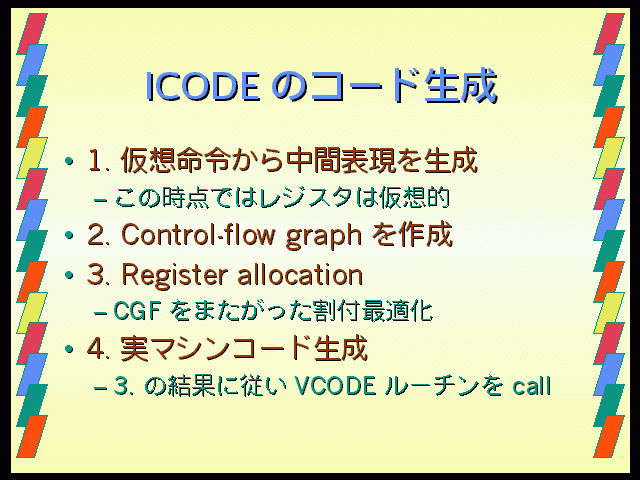 ICODE のコード生成

• 1. 仮想命令から中間表現を生成
  – この時点ではレジスタは仮想的
• 2. Control-flow graph を作成
• 3. Register allocation
  – CGF をまたがった割付最適化
• 4. 実マシンコード生成
  – 3. の結果に従い VCODE ルーチンを call